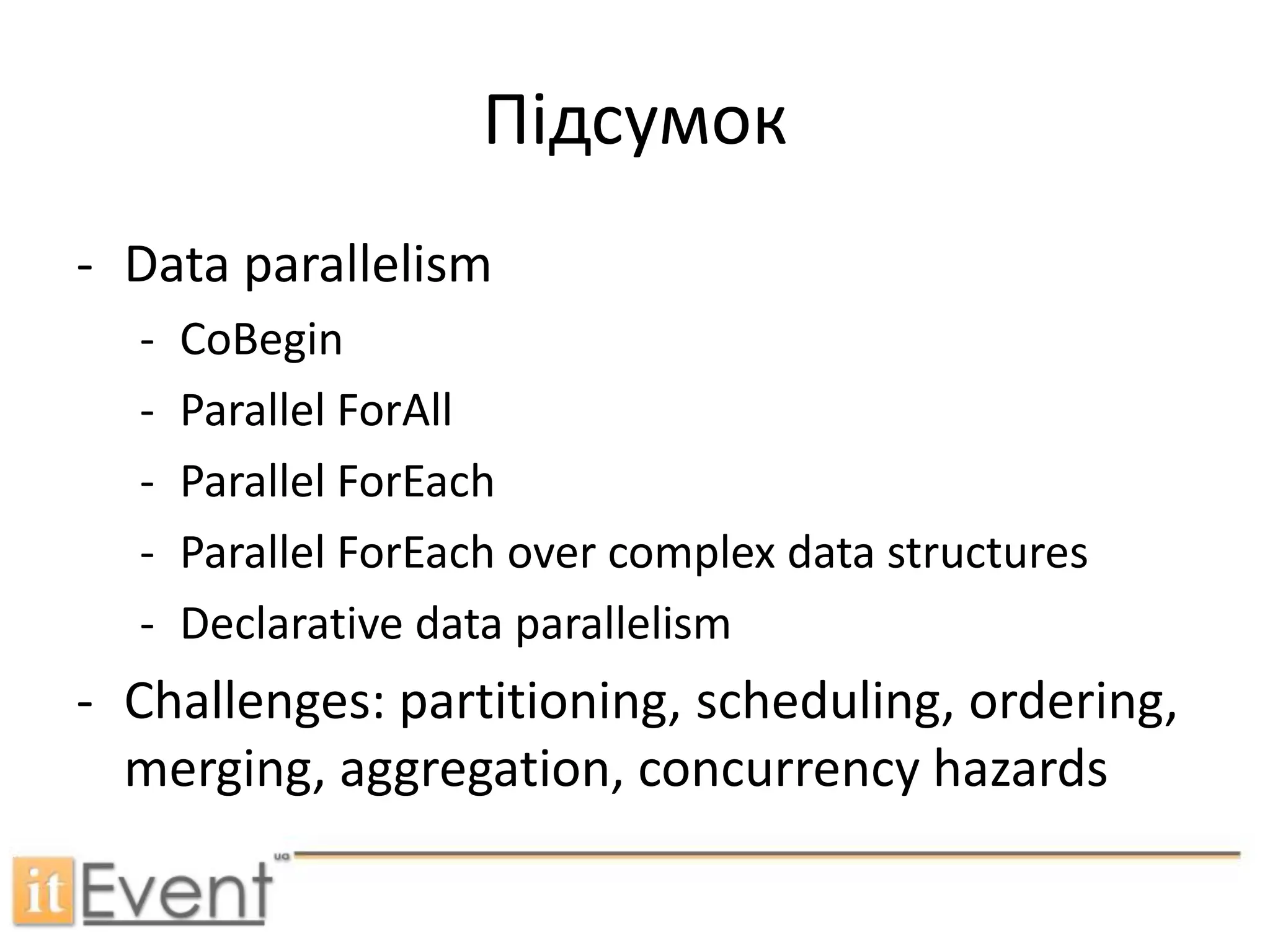 Підсумок

- Data parallelism
  - CoBegin
  - Parallel ForAll
  - Parallel ForEach
  - Parallel ForEach over complex data structures
  - Declarative data parallelism
- Challenges: partitioning, scheduling, ordering, merging, aggregation, concurrency hazards

itEvent ua